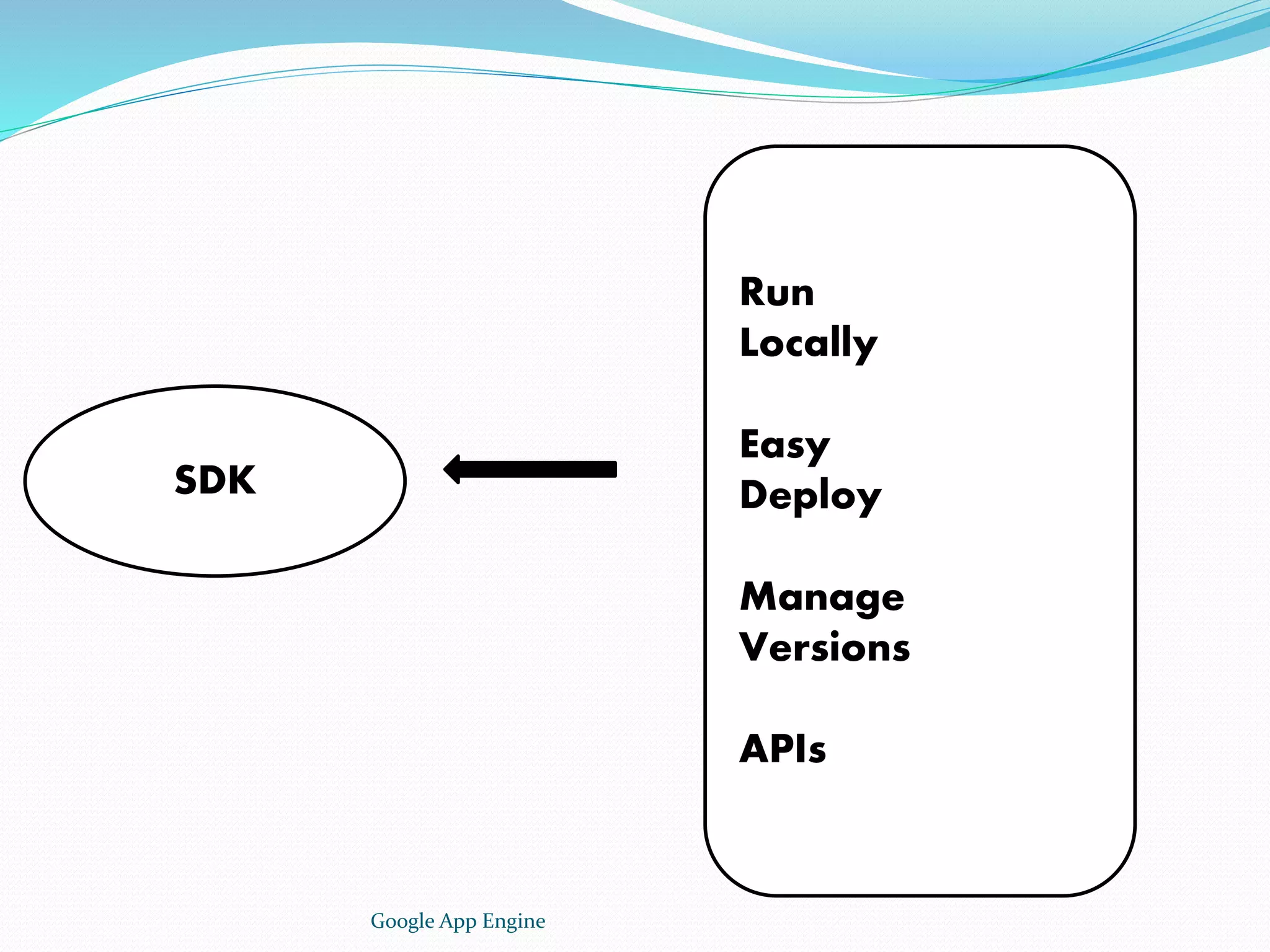 SDK

Run Locally

Easy Deploy

Manage Versions

APIs

Google App Engine